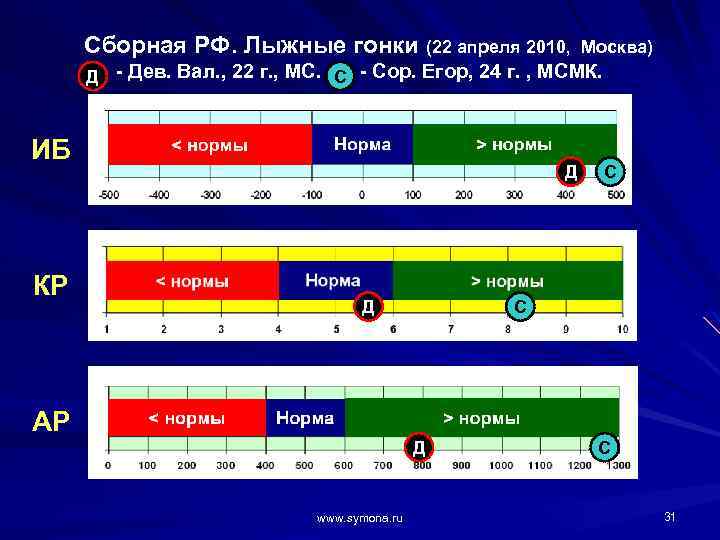 Сборная РФ. Лыжные гонки (22 апреля 2010, Москва)
Д - Дев. Вал., 22 г., МС. С - Сор. Егор, 24 г. , МСМК.

ИБ
< нормы
Норма
> нормы
Д С
-500 -400 -300 -200 -100 0 100 200 300 400 500

КР
< нормы
Норма
> нормы
Д
С
1 2 3 4 5 6 7 8 9 10

АР
< нормы
Норма
> нормы
Д
С
0 100 200 300 400 500 600 700 800 900 1000 1100 1200 1300

www.symona.ru
31